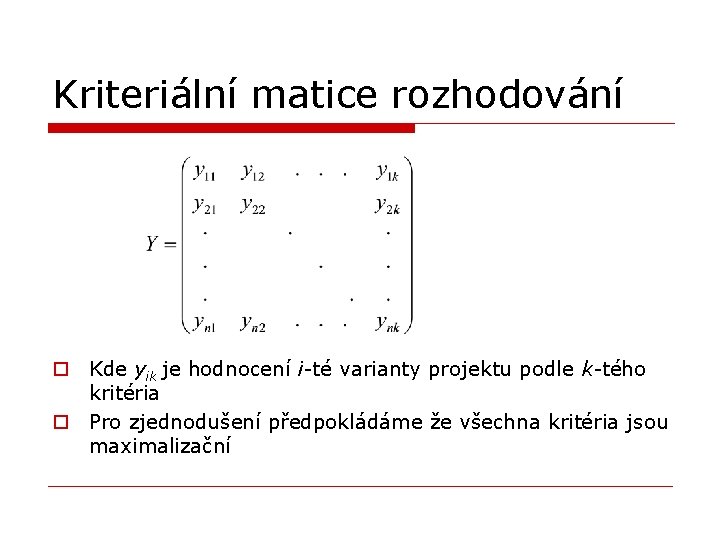 Kriteriální matice rozhodování

$$Y = \begin{pmatrix} y_{11} & y_{12} & . & . & . & y_{1k} \\ y_{21} & y_{22} & & & & y_{2k} \\ . & & . & & & . \\ . & & & . & & . \\ . & & & & . & . \\ y_{n1} & y_{n2} & . & . & . & y_{nk} \end{pmatrix}$$

Kde $y_{ik}$ je hodnocení $i$-té varianty projektu podle $k$-tého kritéria

Pro zjednodušení předpokládáme že všechna kritéria jsou maximalizační